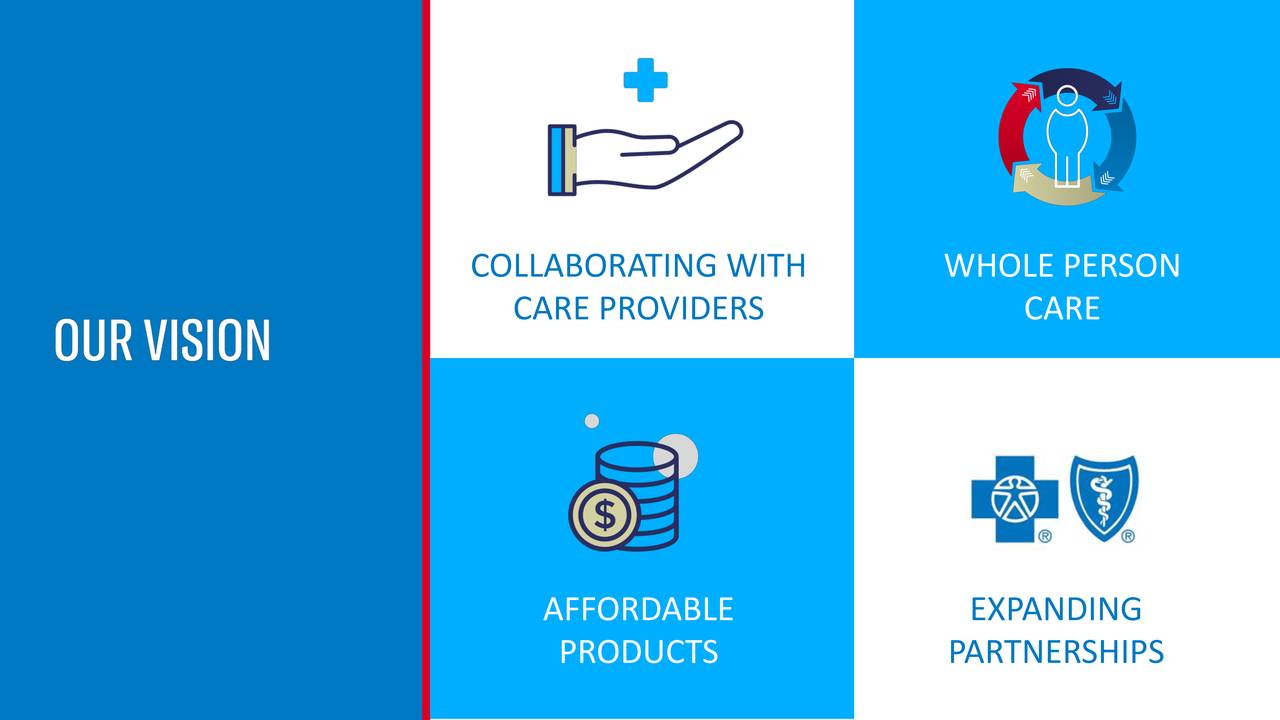 OUR VISION

COLLABORATING WITH CARE PROVIDERS

WHOLE PERSON CARE

$

AFFORDABLE PRODUCTS

®

®

EXPANDING PARTNERSHIPS